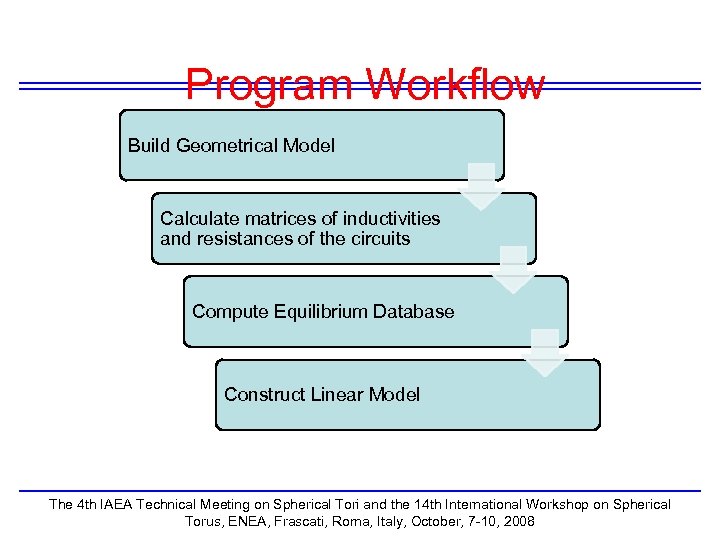 Program Workflow

Build Geometrical Model

Calculate matrices of inductivities and resistances of the circuits

Compute Equilibrium Database

Construct Linear Model

The 4th IAEA Technical Meeting on Spherical Tori and the 14th International Workshop on Spherical Torus, ENEA, Frascati, Roma, Italy, October, 7-10, 2008